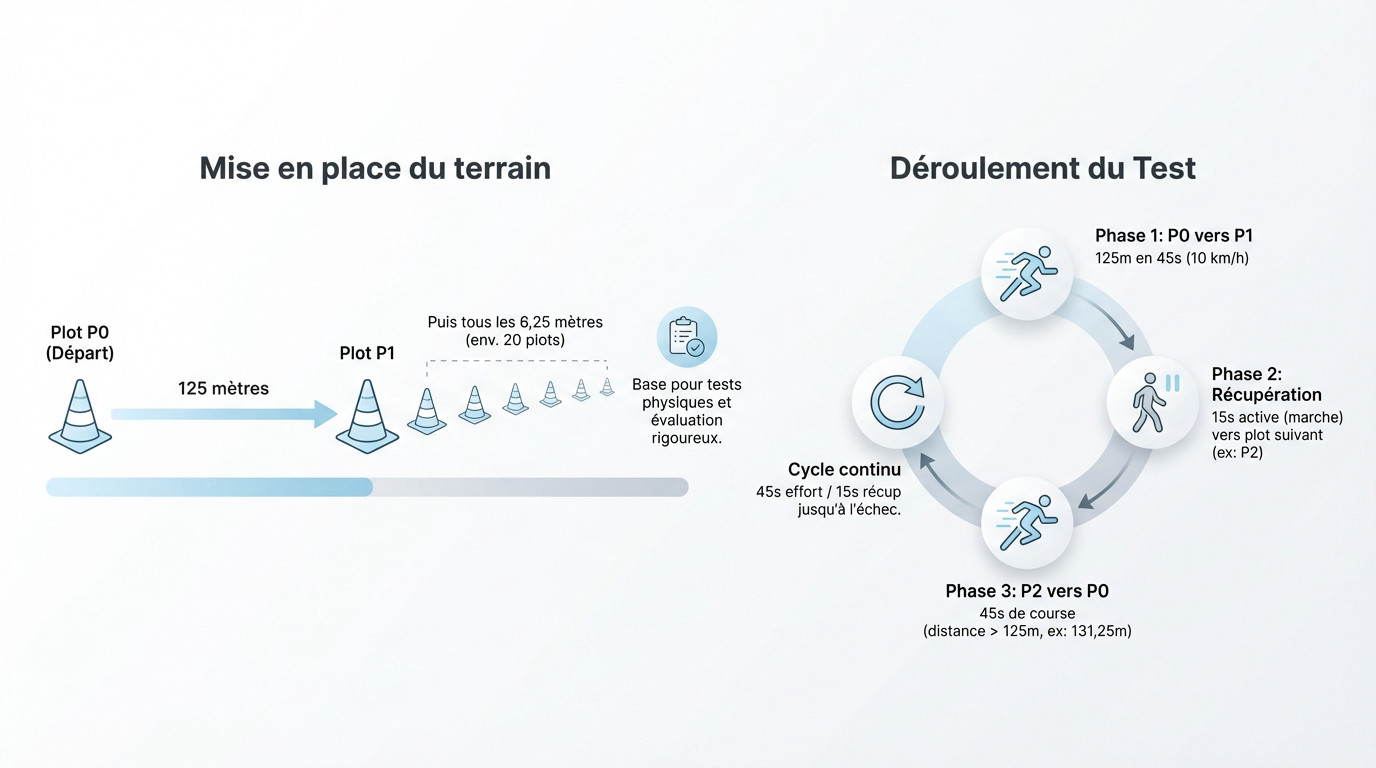 Mise en place du terrain

Plot P0
(Départ)

125 mètres

Plot P1

Puis tous les 6,25 mètres
(env. 20 plots)

Base pour tests physiques et évaluation rigoureux.

Déroulement du Test

Phase 1: P0 vers P1
125m en 45s (10 km/h)

Phase 2: Récupération
15s active (marche) vers plot suivant (ex: P2)

Phase 3: P2 vers P0
45s de course
(distance > 125m, ex: 131,25m)

Cycle continu
45s effort / 15s récup jusqu'à l'échec.